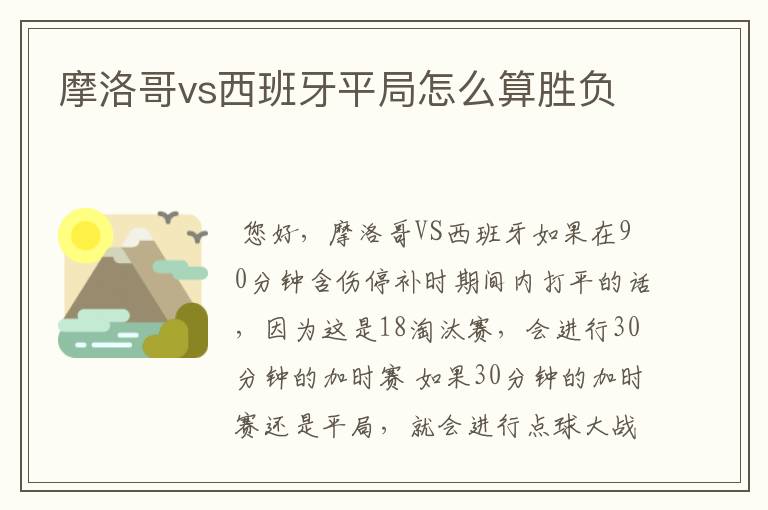 摩洛哥vs西班牙平局怎么算胜负

您好，摩洛哥VS西班牙如果在90分钟含伤停补时期间内打平的话，因为这是18淘汰赛，会进行30分钟的加时赛 如果30分钟的加时赛还是平局，就会进行点球大战